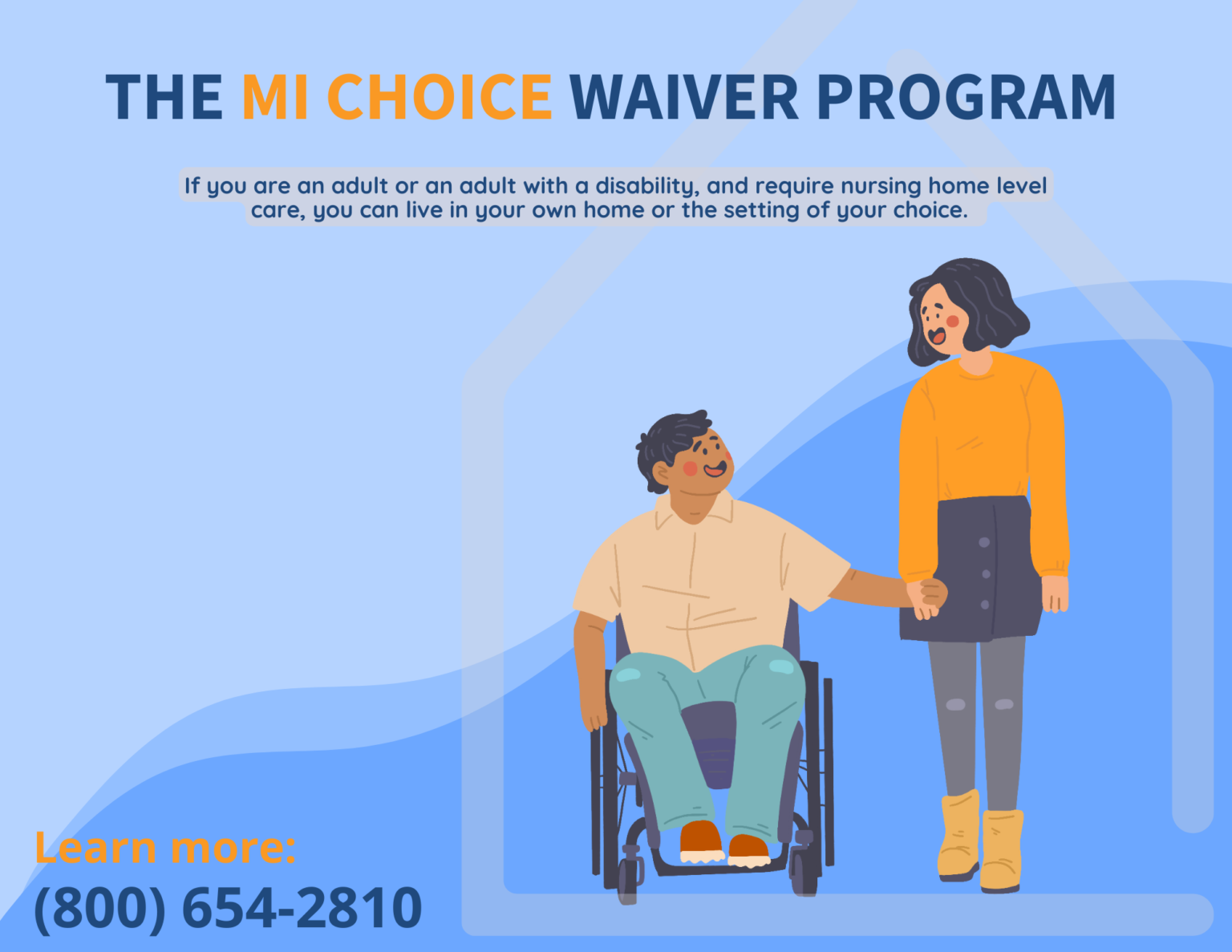 THE MI CHOICE WAIVER PROGRAM

If you are an adult or an adult with a disability, and require nursing home level care, you can live in your own home or the setting of your choice.

Learn more:
(800) 654-2810